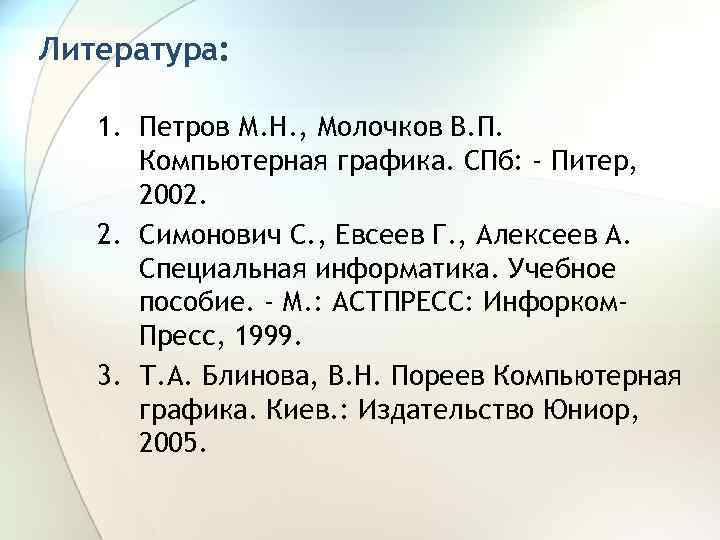 Литература:

1. Петров М.Н., Молочков В.П. Компьютерная графика. СПб: - Питер, 2002.
2. Симонович С., Евсеев Г., Алексеев А. Специальная информатика. Учебное пособие. - М.: АСТПРЕСС: Инфорком-Пресс, 1999.
3. Т.А. Блинова, В.Н. Пореев Компьютерная графика. Киев.: Издательство Юниор, 2005.